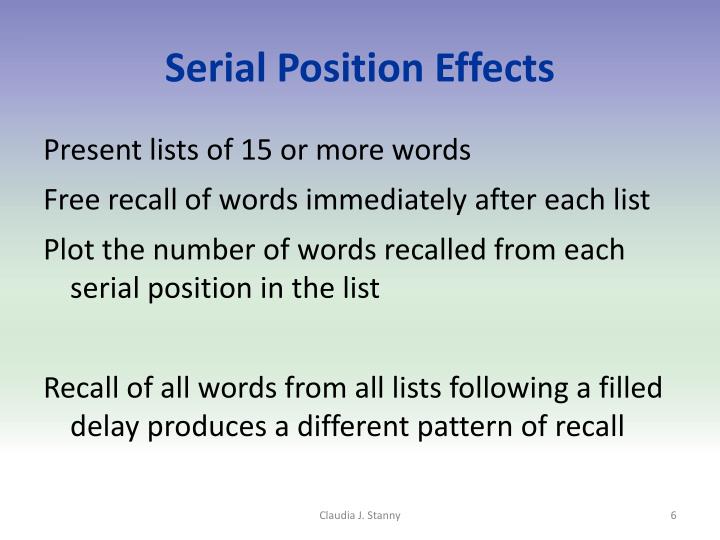 Serial Position Effects

Present lists of 15 or more words

Free recall of words immediately after each list

Plot the number of words recalled from each serial position in the list

Recall of all words from all lists following a filled delay produces a different pattern of recall

Claudia J. Stanny

6